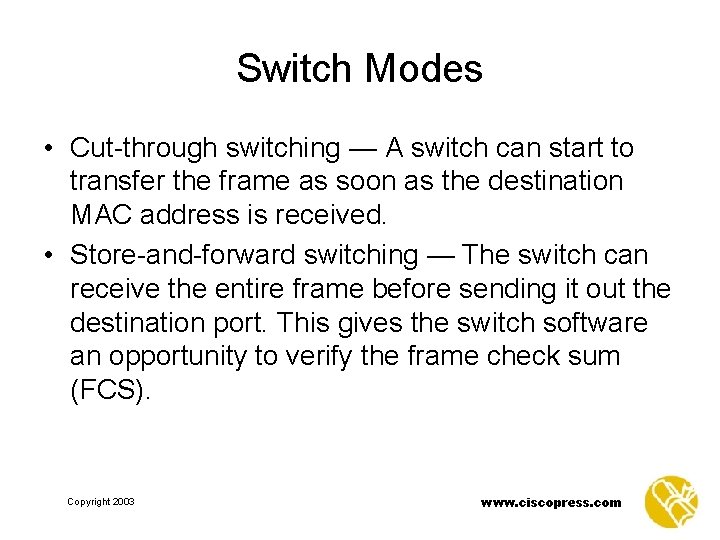 Switch Modes

• Cut-through switching — A switch can start to transfer the frame as soon as the destination MAC address is received.

• Store-and-forward switching — The switch can receive the entire frame before sending it out the destination port. This gives the switch software an opportunity to verify the frame check sum (FCS).

Copyright 2003

www.ciscopress.com